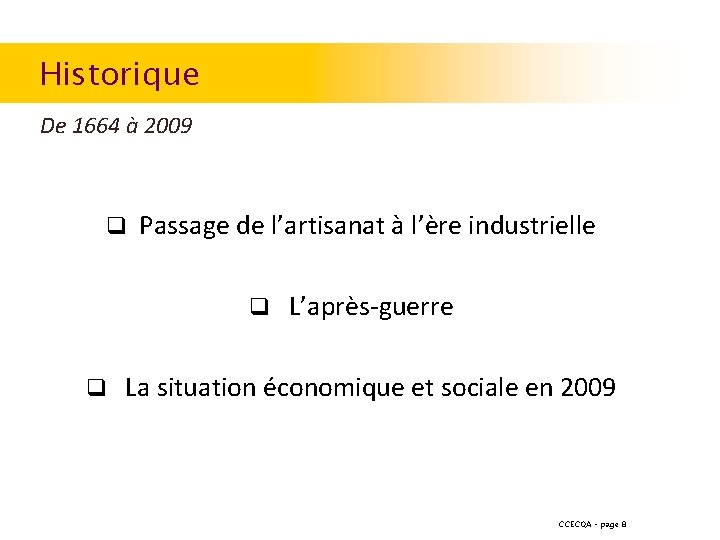 Historique

De 1664 à 2009

❑ Passage de l’artisanat à l’ère industrielle

❑ L’après-guerre

❑ La situation économique et sociale en 2009

CCECQA - page 8